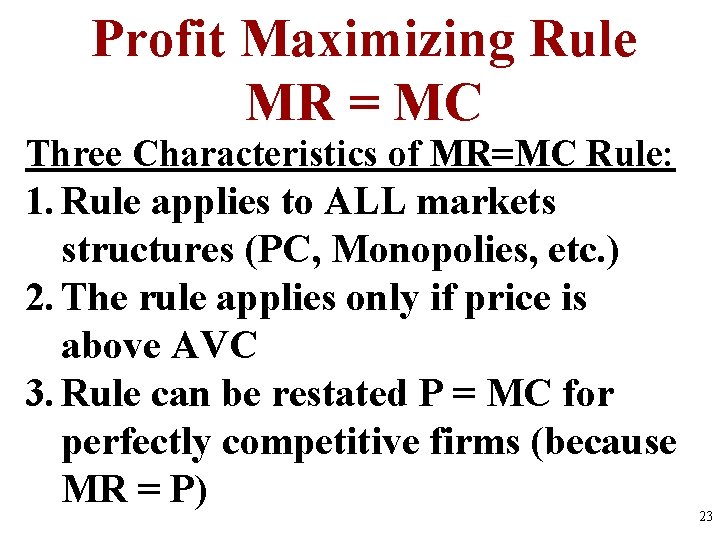 Profit Maximizing Rule
MR = MC

Three Characteristics of MR=MC Rule:

1. Rule applies to ALL markets structures (PC, Monopolies, etc.)
2. The rule applies only if price is above AVC
3. Rule can be restated P = MC for perfectly competitive firms (because MR = P)

23